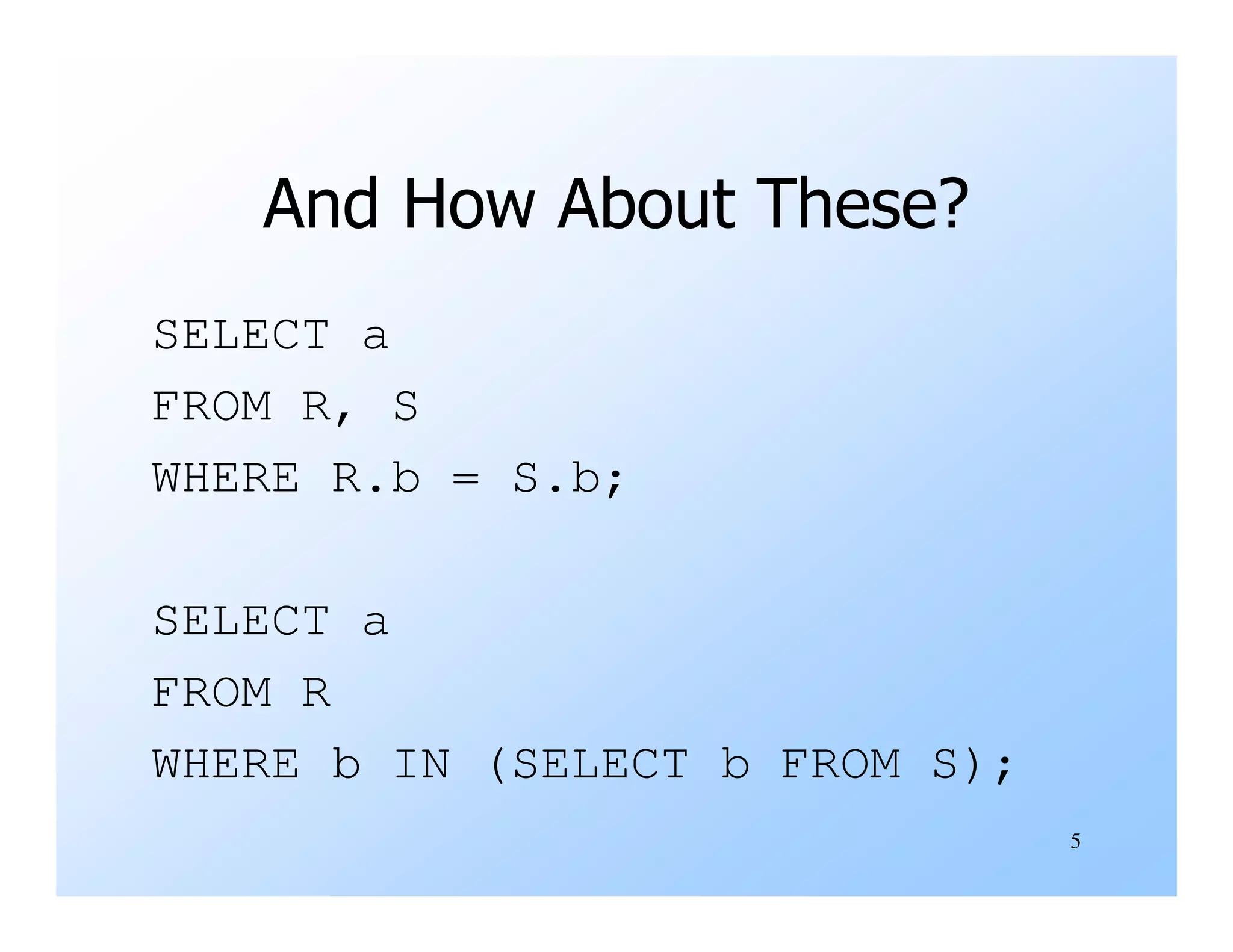 And How About These?

SELECT a
FROM R, S
WHERE R.b = S.b;

SELECT a
FROM R
WHERE b IN (SELECT b FROM S);

5